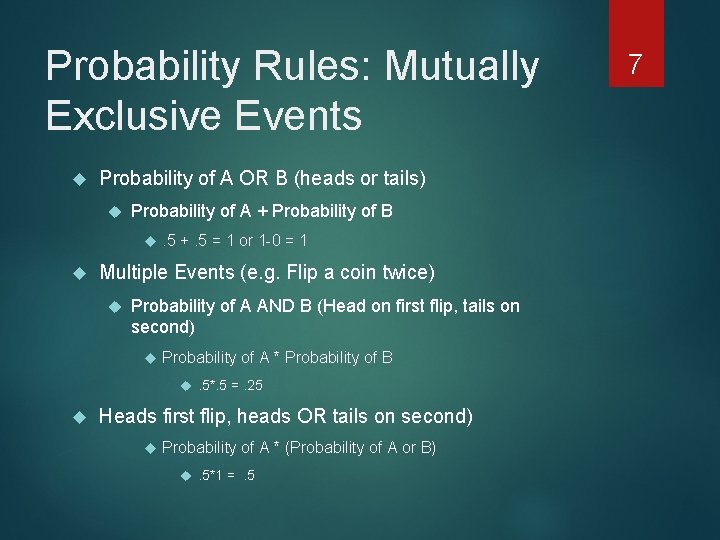 Probability Rules: Mutually Exclusive Events

7

Probability of A OR B (heads or tails)

Probability of A + Probability of B

.5 + .5 = 1 or 1-0 = 1

Multiple Events (e.g. Flip a coin twice)

Probability of A AND B (Head on first flip, tails on second)

Probability of A * Probability of B

.5*.5 = .25

Heads first flip, heads OR tails on second)

Probability of A * (Probability of A or B)

.5*1 = .5